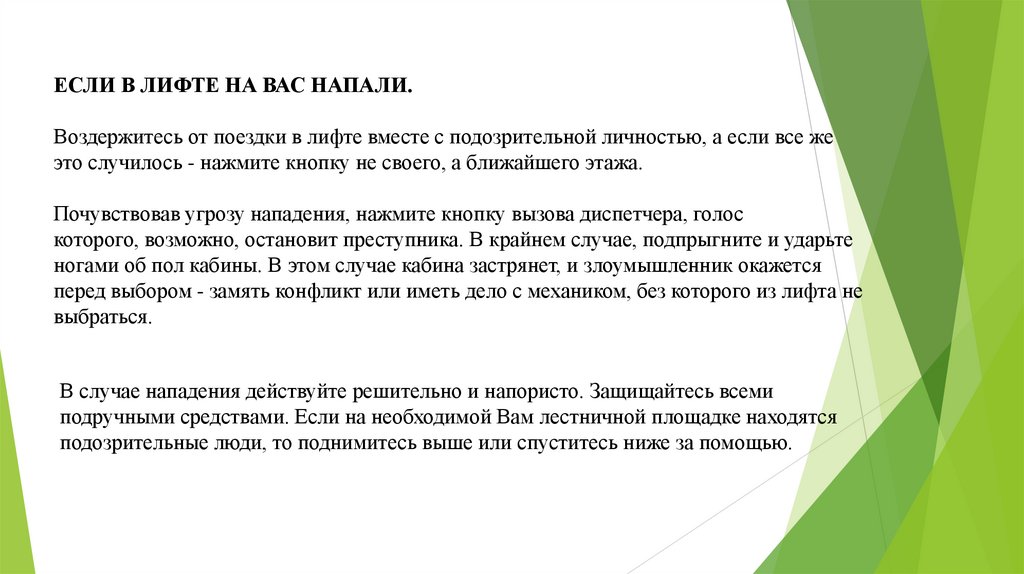 ЕСЛИ В ЛИФТЕ НА ВАС НАПАЛИ.

Воздержитесь от поездки в лифте вместе с подозрительной личностью, а если все же это случилось - нажмите кнопку не своего, а ближайшего этажа.

Почувствовав угрозу нападения, нажмите кнопку вызова диспетчера, голос которого, возможно, остановит преступника. В крайнем случае, подпрыгните и ударьте ногами об пол кабины. В этом случае кабина застрянет, и злоумышленник окажется перед выбором - замять конфликт или иметь дело с механиком, без которого из лифта не выбраться.

В случае нападения действуйте решительно и напористо. Защищайтесь всеми подручными средствами. Если на необходимой Вам лестничной площадке находятся подозрительные люди, то поднимитесь выше или спуститесь ниже за помощью.